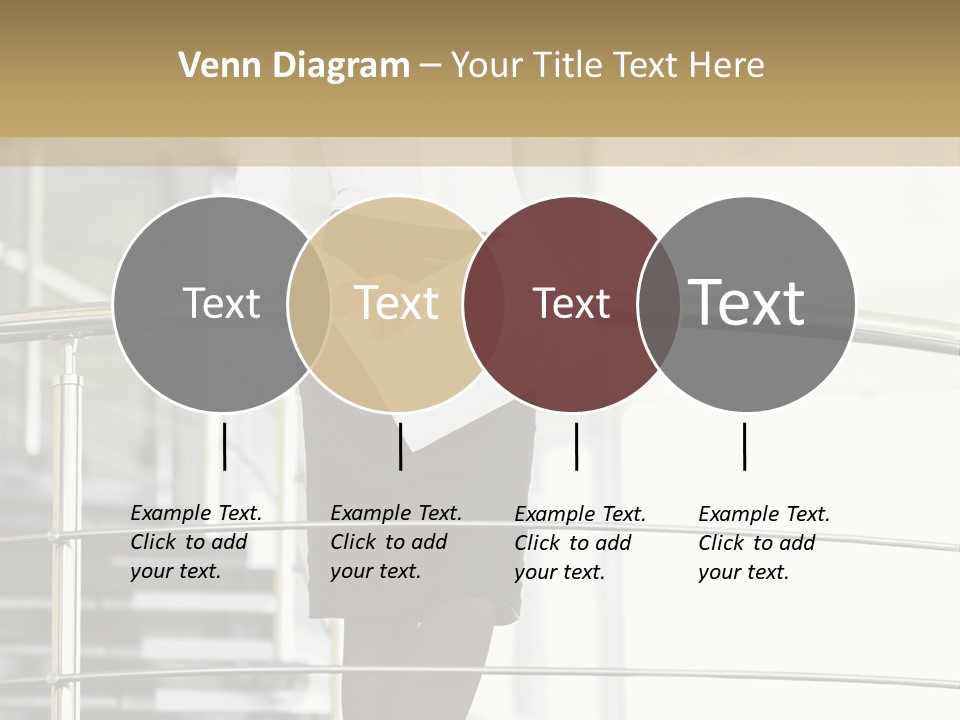 Venn Diagram – Your Title Text Here

Text

Text

Text

Text

Example Text. Click to add your text.

Example Text. Click to add your text.

Example Text. Click to add your text.

Example Text. Click to add your text.